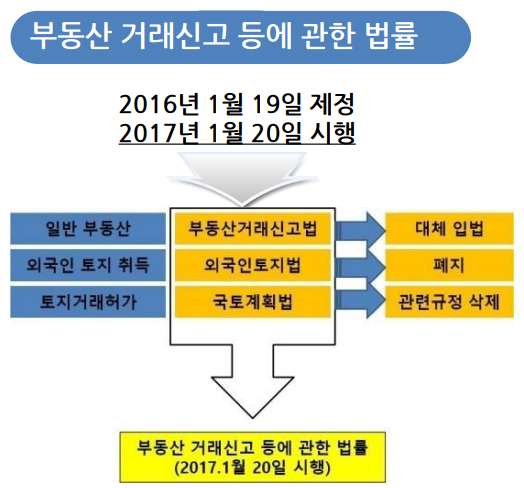 부동산 거래신고 등에 관한 법률

2016년 1월 19일 제정
2017년 1월 20일 시행

일반 부동산
외국인 토지 취득
토지거래허가

부동산거래신고법
외국인토지법
국토계획법

대체 입법
폐지
관련규정 삭제

부동산 거래신고 등에 관한 법률
(2017.1월 20일 시행)